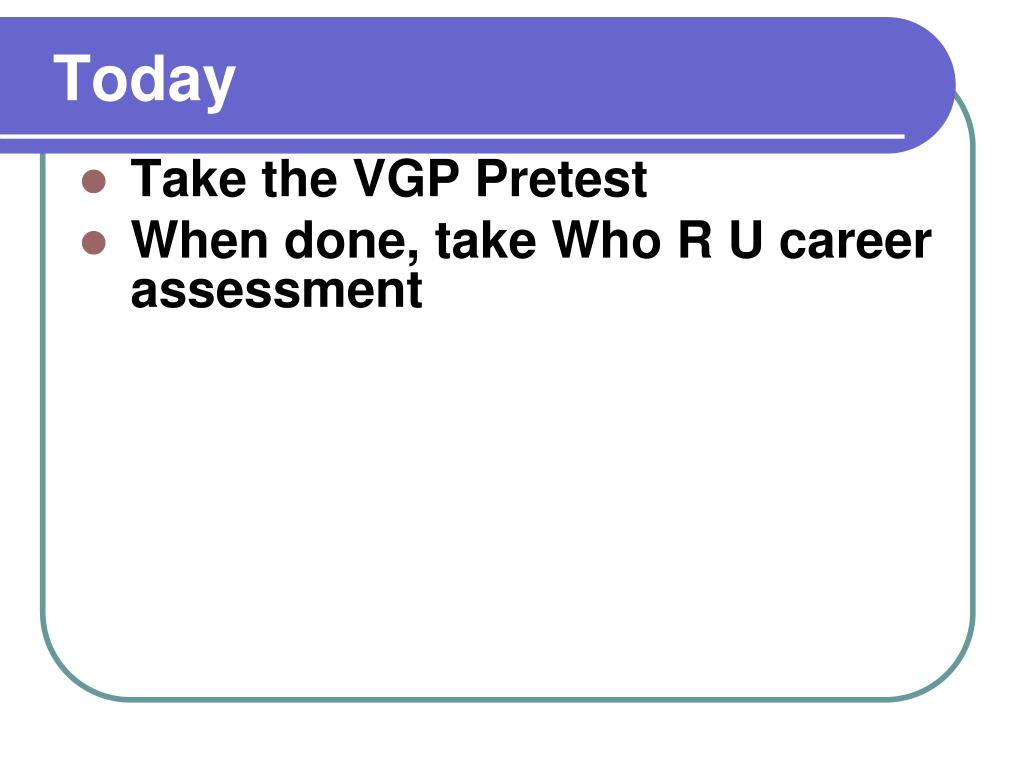 Today

- Take the VGP Pretest
- When done, take Who R U career assessment